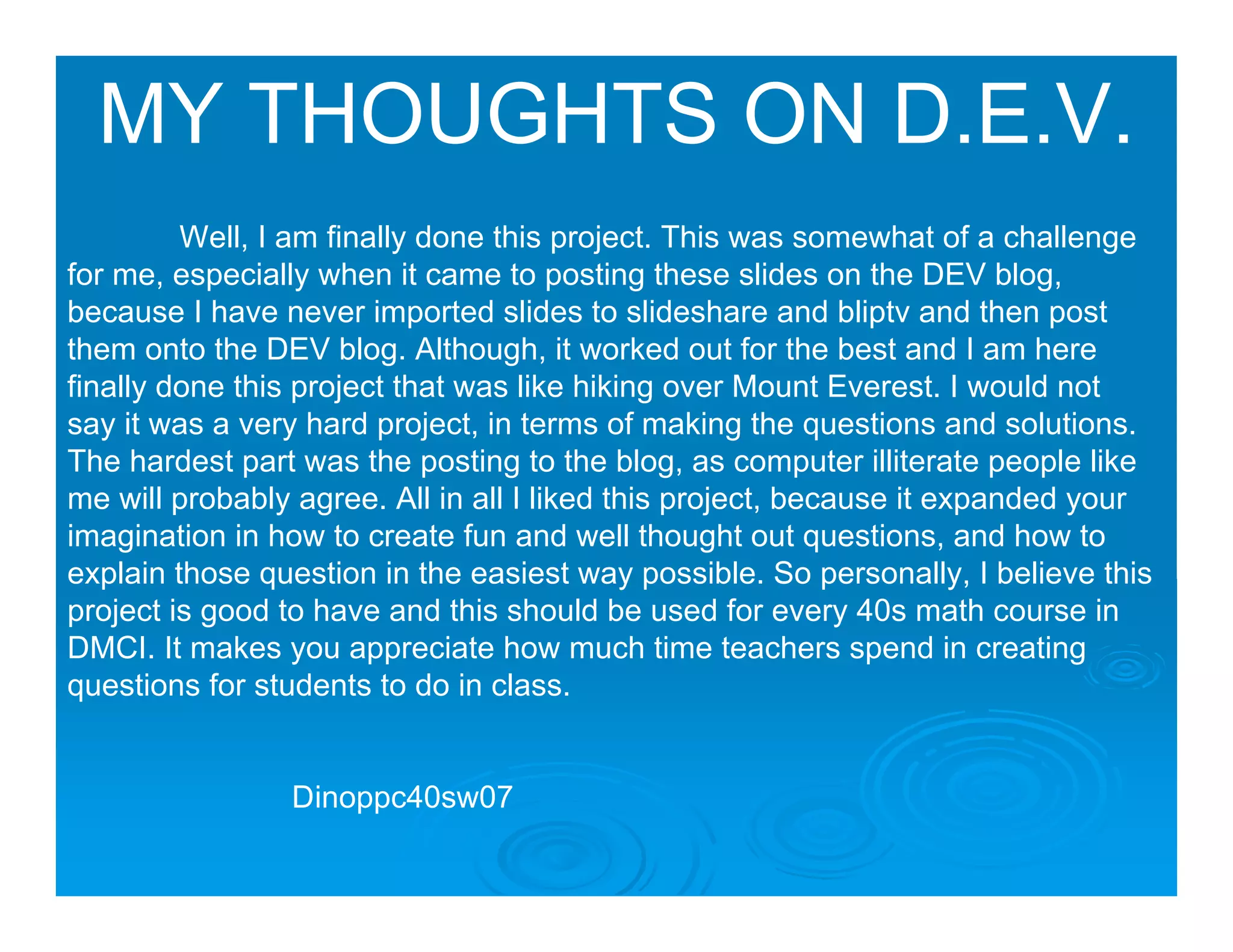 MY THOUGHTS ON D.E.V.

Well, I am finally done this project. This was somewhat of a challenge for me, especially when it came to posting these slides on the DEV blog, because I have never imported slides to slideshare and bliptv and then post them onto the DEV blog. Although, it worked out for the best and I am here finally done this project that was like hiking over Mount Everest. I would not say it was a very hard project, in terms of making the questions and solutions. The hardest part was the posting to the blog, as computer illiterate people like me will probably agree. All in all I liked this project, because it expanded your imagination in how to create fun and well thought out questions, and how to explain those question in the easiest way possible. So personally, I believe this project is good to have and this should be used for every 40s math course in DMCI. It makes you appreciate how much time teachers spend in creating questions for students to do in class.

Dinoppc40sw07